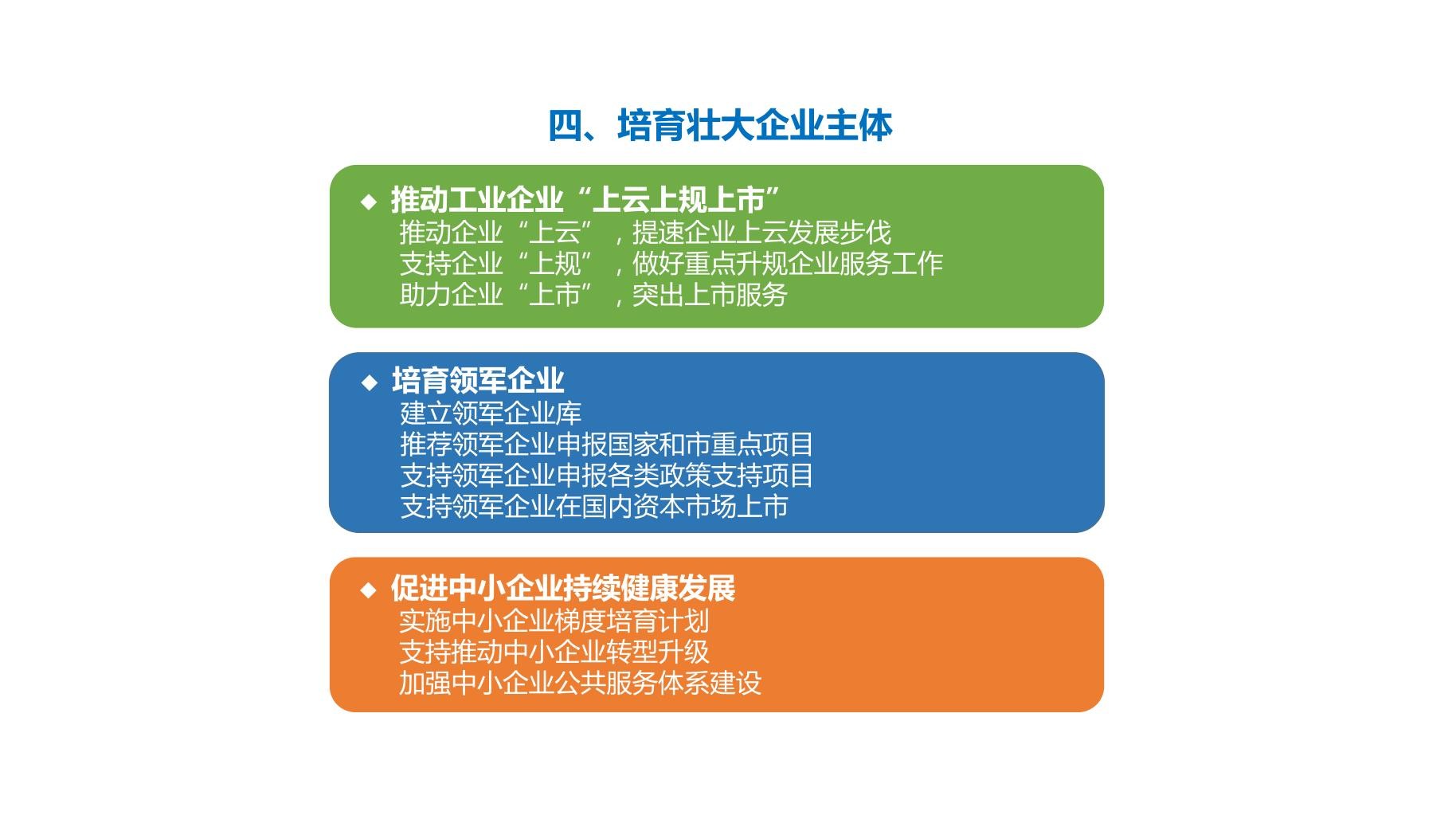 四、培育壮大企业主体

◆ 推动工业企业“上云上规上市”
推动企业“上云”，提速企业上云发展步伐
支持企业“上规”，做好重点升规企业服务工作
助力企业“上市”，突出上市服务

◆ 培育领军企业
建立领军企业库
推荐领军企业申报国家和市重点项目
支持领军企业申报各类政策支持项目
支持领军企业在国内资本市场上市

◆ 促进中小企业持续健康发展
实施中小企业梯度培育计划
支持推动中小企业转型升级
加强中小企业公共服务体系建设